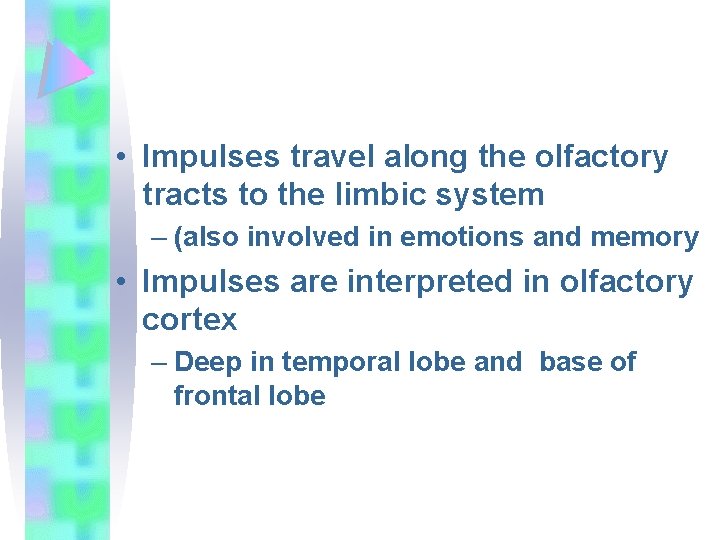 • Impulses travel along the olfactory tracts to the limbic system

– (also involved in emotions and memory

• Impulses are interpreted in olfactory cortex

– Deep in temporal lobe and  base of frontal lobe